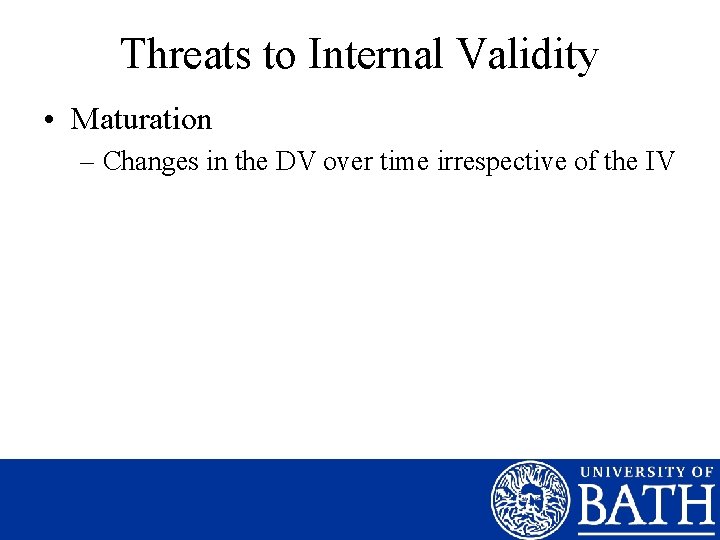 Threats to Internal Validity

• Maturation
– Changes in the DV over time irrespective of the IV

UNIVERSITY OF
BATH